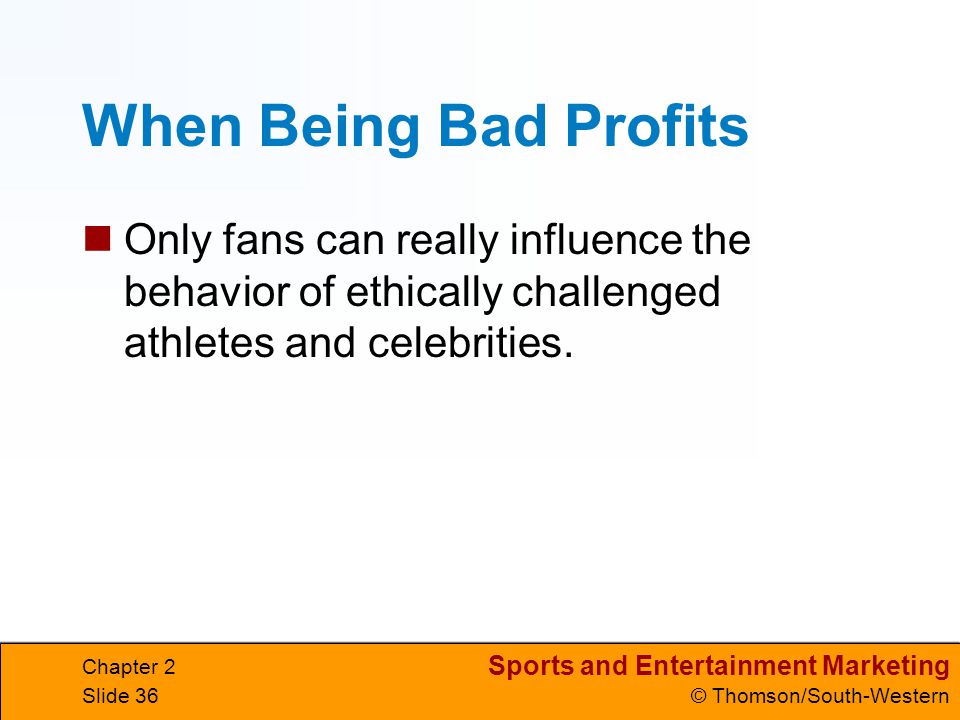 When Being Bad Profits

Only fans can really influence the behavior of ethically challenged athletes and celebrities.

Chapter 2
Slide 36

Sports and Entertainment Marketing
© Thomson/South-Western